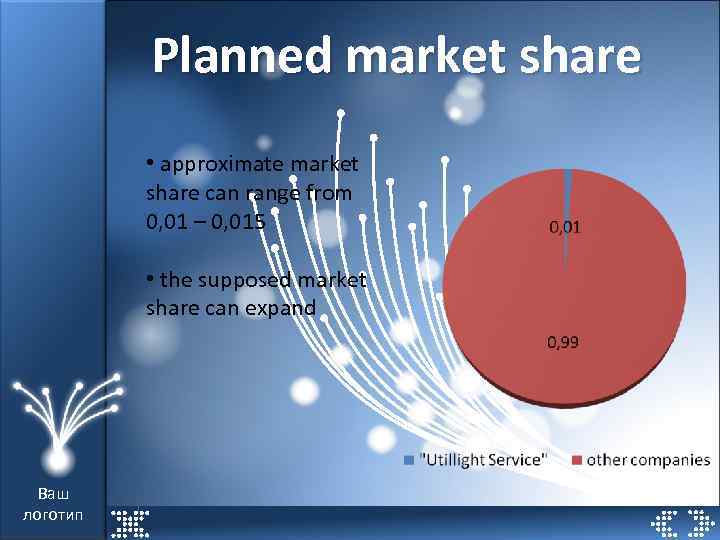 Planned market share

• approximate market share can range from 0,01 – 0,015

• the supposed market share can expand

0,01

0,99

"Utillight Service" other companies

Ваш логотип